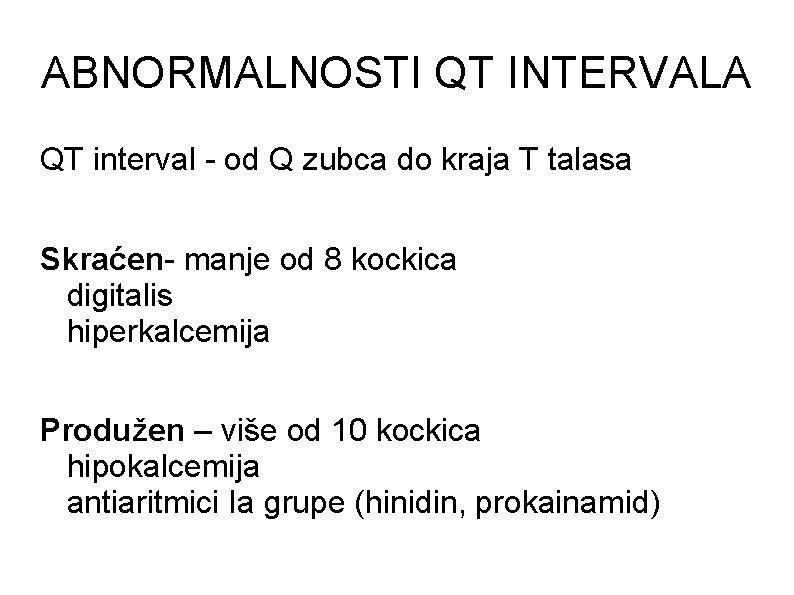 ABNORMALNOSTI QT INTERVALA

QT interval - od Q zubca do kraja T talasa

Skraćen- manje od 8 kockica
digitalis
hiperkalcemija

Produžen – više od 10 kockica
hipokalcemija
antiaritmici Ia grupe (hinidin, prokainamid)